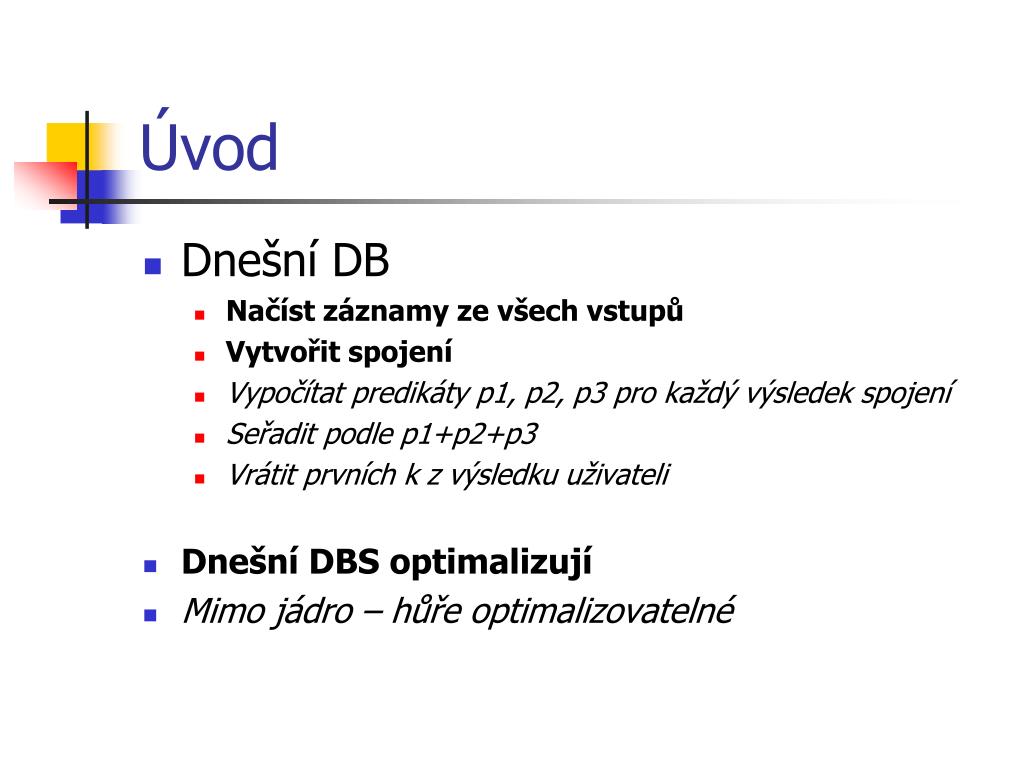 Úvod

Dnešní DB

Načíst záznamy ze všech vstupů

Vytvořit spojení

Vypočítat predikáty p1, p2, p3 pro každý výsledek spojení

Seřadit podle p1+p2+p3

Vrátit prvních k z výsledku uživateli

Dnešní DBS optimalizují

Mimo jádro – hůře optimalizovatelné